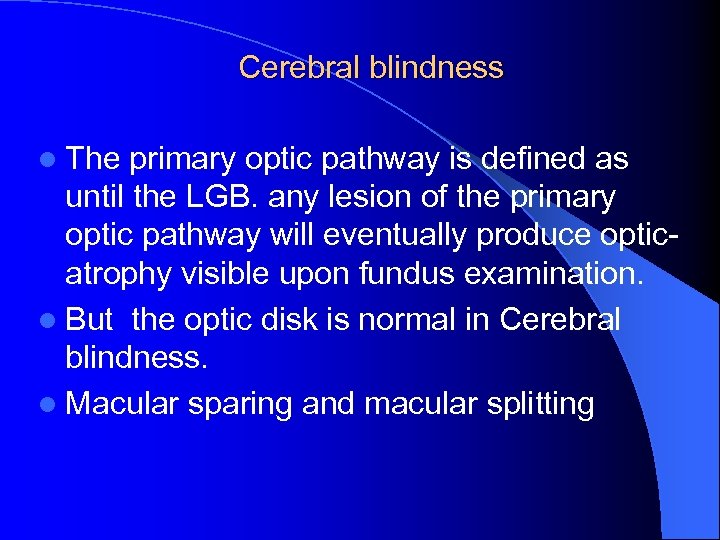 Cerebral blindness

- The primary optic pathway is defined as until the LGB. any lesion of the primary optic pathway will eventually produce optic-atrophy visible upon fundus examination.
- But the optic disk is normal in Cerebral blindness.
- Macular sparing and macular splitting